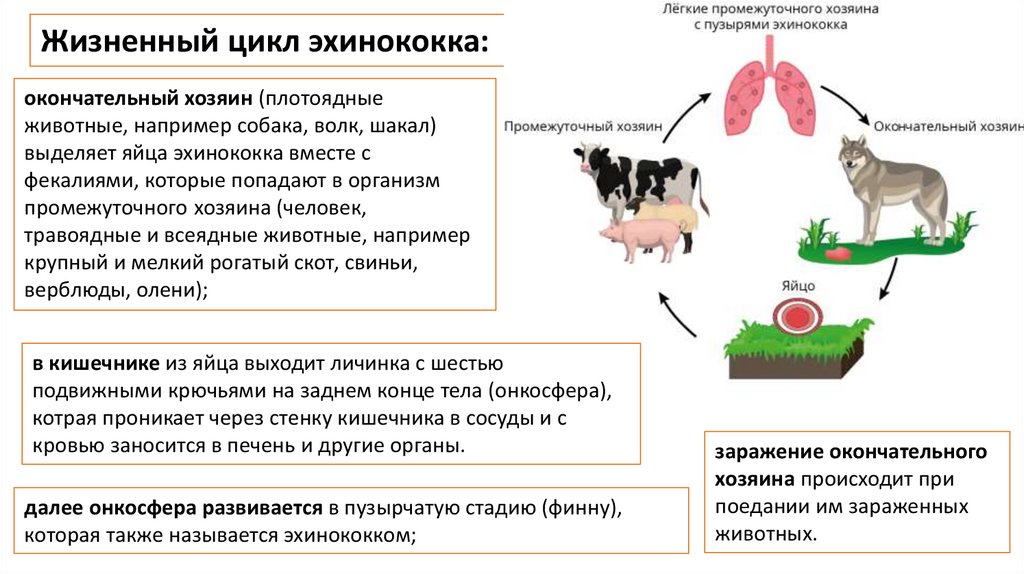 Жизненный цикл эхинококка:

окончательный хозяин (плотоядные животные, например собака, волк, шакал) выделяет яйца эхинококка вместе с фекалиями, которые попадают в организм промежуточного хозяина (человек, травоядные и всеядные животные, например крупный и мелкий рогатый скот, свиньи, верблюды, олени);

в кишечнике из яйца выходит личинка с шестью подвижными крючьями на заднем конце тела (онкосфера), котрая проникает через стенку кишечника в сосуды и с кровью заносится в печень и другие органы.

далее онкосфера развивается в пузырчатую стадию (финну), которая также называется эхинококком;

Лёгкие промежуточного хозяина с пузырями эхинококка

Промежуточный хозяин

Окончательный хозяин

Яйцо

заражение окончательного хозяина происходит при поедании им зараженных животных.